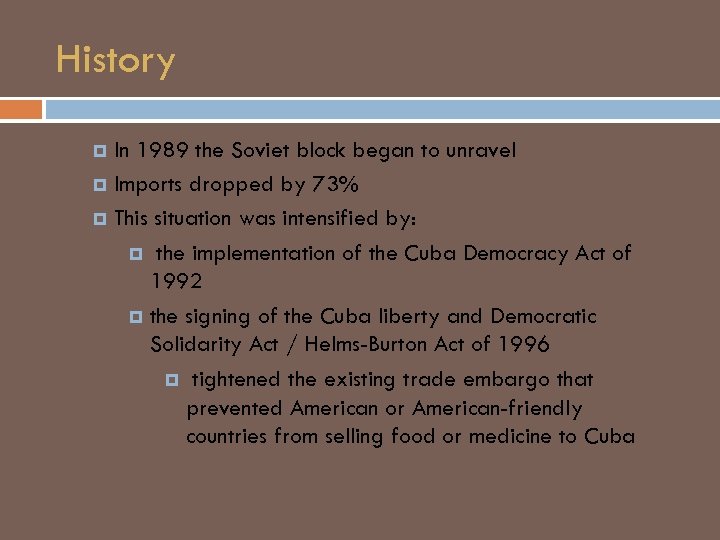 History

In 1989 the Soviet block began to unravel

Imports dropped by 73%

This situation was intensified by:

the implementation of the Cuba Democracy Act of 1992

the signing of the Cuba liberty and Democratic Solidarity Act / Helms-Burton Act of 1996

tightened the existing trade embargo that prevented American or American-friendly countries from selling food or medicine to Cuba